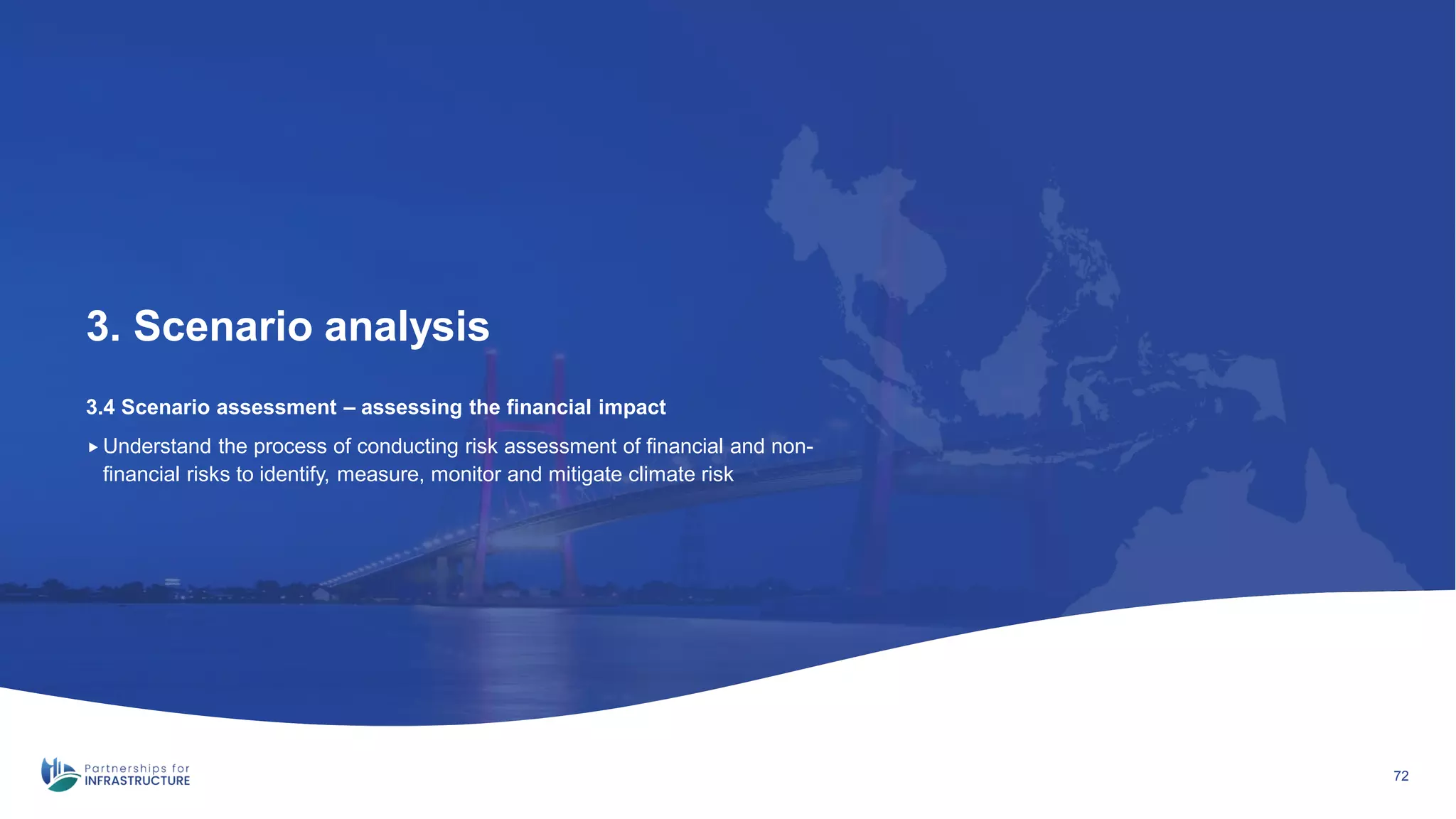 3. Scenario analysis

3.4 Scenario assessment – assessing the financial impact

▸ Understand the process of conducting risk assessment of financial and non-financial risks to identify, measure, monitor and mitigate climate risk

Partnerships for INFRASTRUCTURE

72